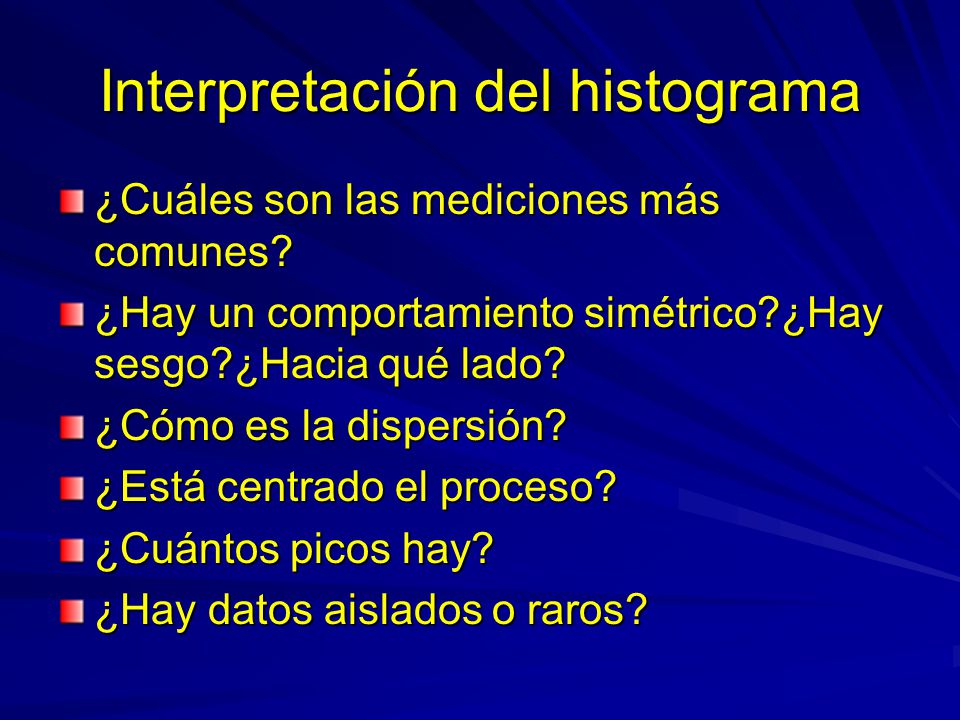 Interpretación del histograma

¿Cuáles son las mediciones más comunes?

¿Hay un comportamiento simétrico?¿Hay sesgo?¿Hacia qué lado?

¿Cómo es la dispersión?

¿Está centrado el proceso?

¿Cuántos picos hay?

¿Hay datos aislados o raros?